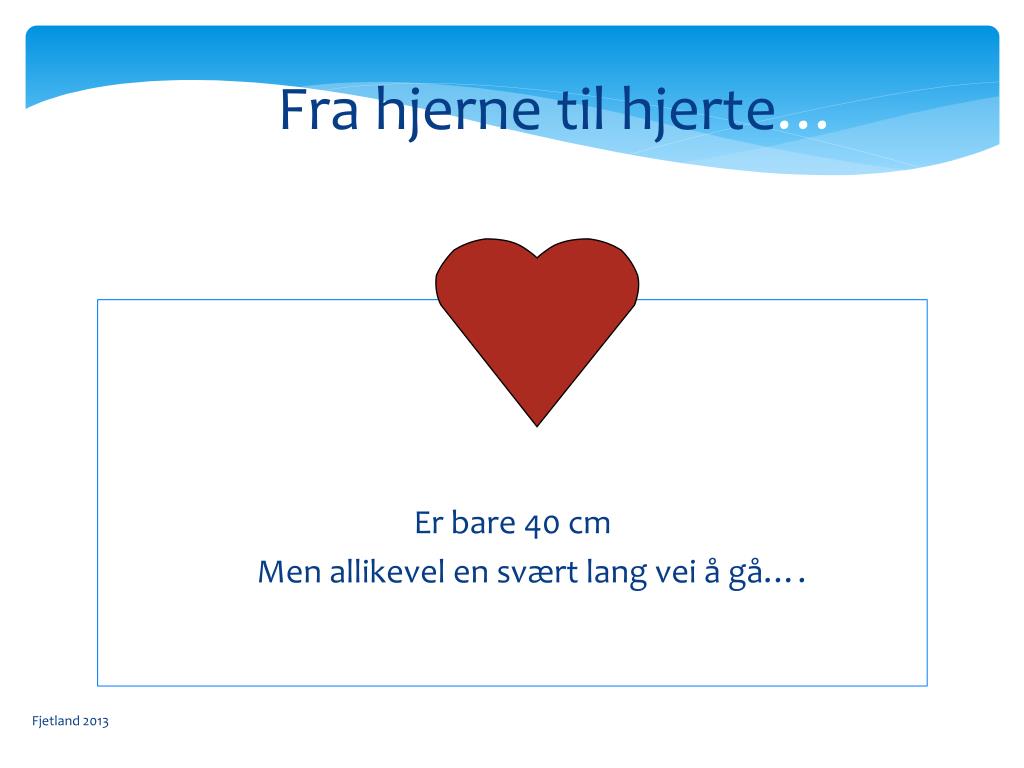 Fra hjerne til hjerte…

Er bare 40 cm
Men allikevel en svært lang vei å gå….

Fjetland 2013